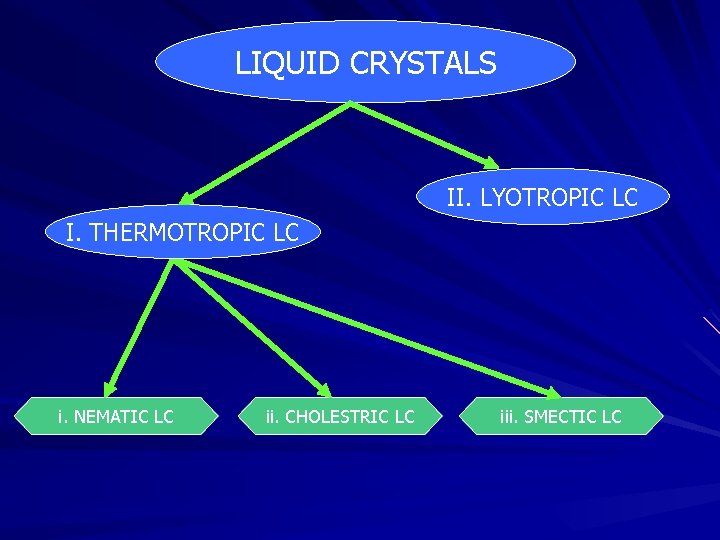 LIQUID CRYSTALS

I. THERMOTROPIC LC

II. LYOTROPIC LC

i. NEMATIC LC

ii. CHOLESTRIC LC

iii. SMECTIC LC